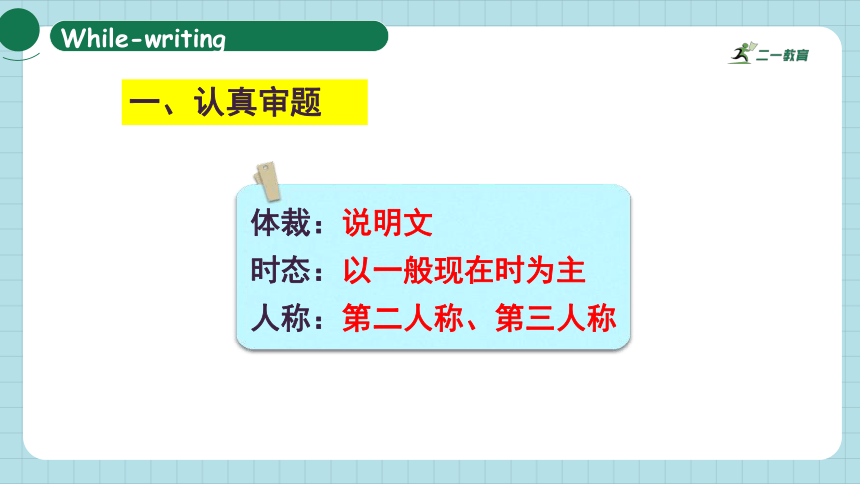 While-writing

二一教育

一、认真审题

体裁：说明文
时态：以一般现在时为主
人称：第二人称、第三人称